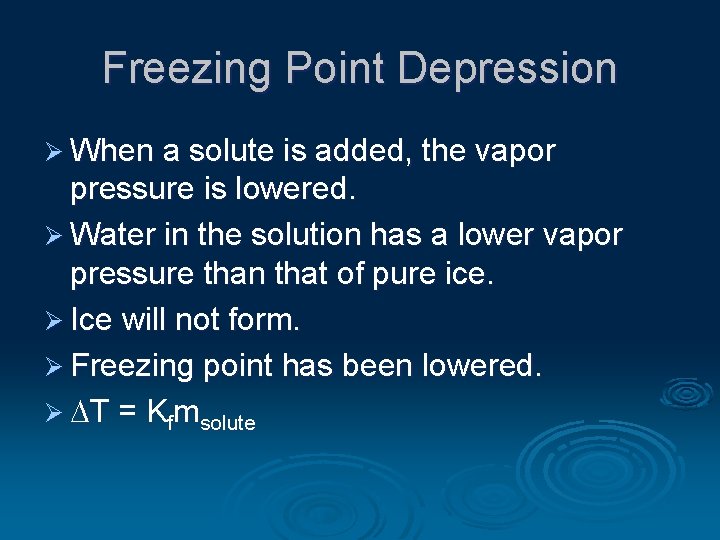 Freezing Point Depression

➢ When a solute is added, the vapor pressure is lowered.

➢ Water in the solution has a lower vapor pressure than that of pure ice.

➢ Ice will not form.

➢ Freezing point has been lowered.

➢ $\Delta T = K_f m_{solute}$